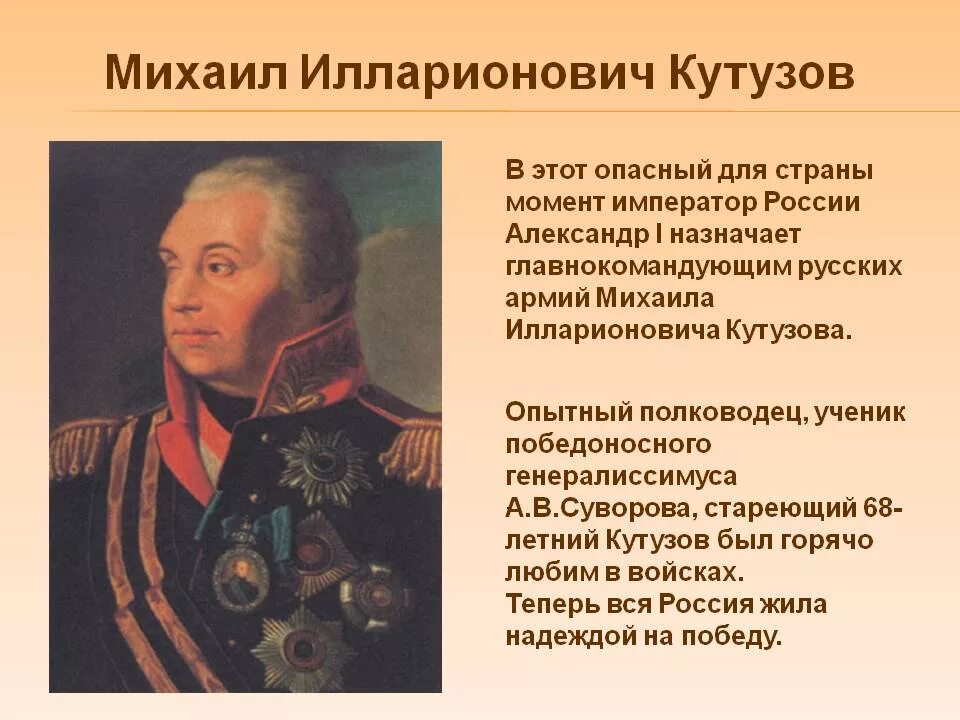 Михаил Илларионович Кутузов

В этот опасный для страны момент император России Александр I назначает главнокомандующим русских армий Михаила Илларионовича Кутузова.

Опытный полководец, ученик победоносного генералиссимуса А.В.Суворова, стареющий 68-летний Кутузов был горячо любим в войсках.
Теперь вся Россия жила надеждой на победу.